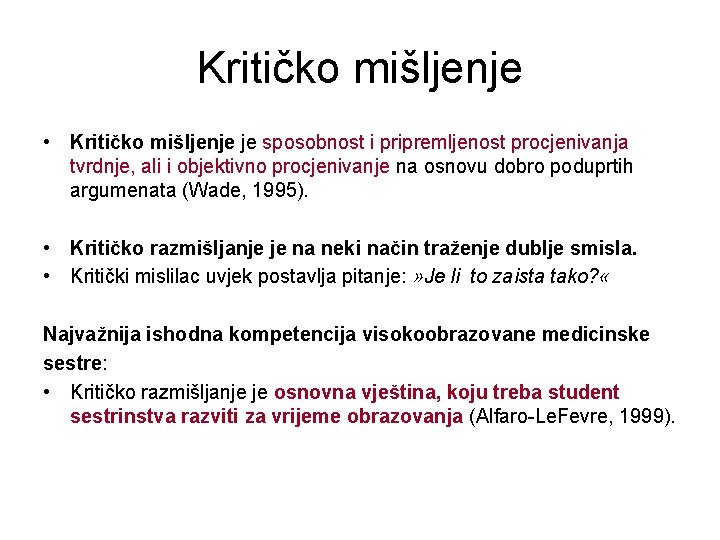 Kritičko mišljenje

• Kritičko mišljenje je sposobnost i pripremljenost procjenivanja tvrdnje, ali i objektivno procjenivanje na osnovu dobro poduprtih argumenata (Wade, 1995).

• Kritičko razmišljanje je na neki način traženje dublje smisla.
• Kritički mislilac uvjek postavlja pitanje: »Je li to zaista tako?«

Najvažnija ishodna kompetencija visokoobrazovane medicinske sestre:
• Kritičko razmišljanje je osnovna vještina, koju treba student sestrinstva razviti za vrijeme obrazovanja (Alfaro-LeFevre, 1999).